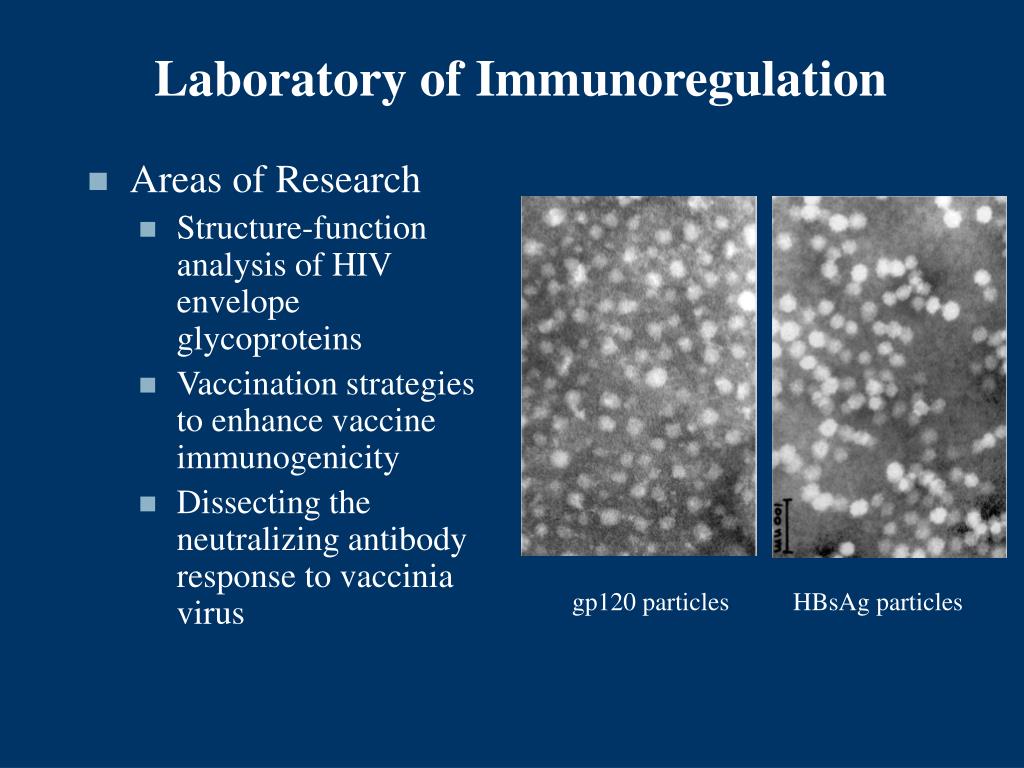 Laboratory of Immunoregulation

Areas of Research

Structure-function analysis of HIV envelope glycoproteins

Vaccination strategies to enhance vaccine immunogenicity

Dissecting the neutralizing antibody response to vaccinia virus

100 nm

gp120 particles

HBsAg particles